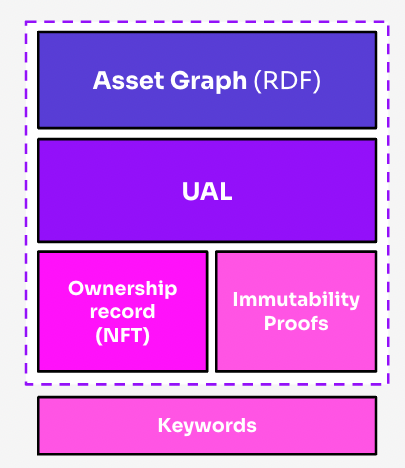 Asset Graph (RDF)

UAL

Ownership record (NFT)

Immutability Proofs

Keywords